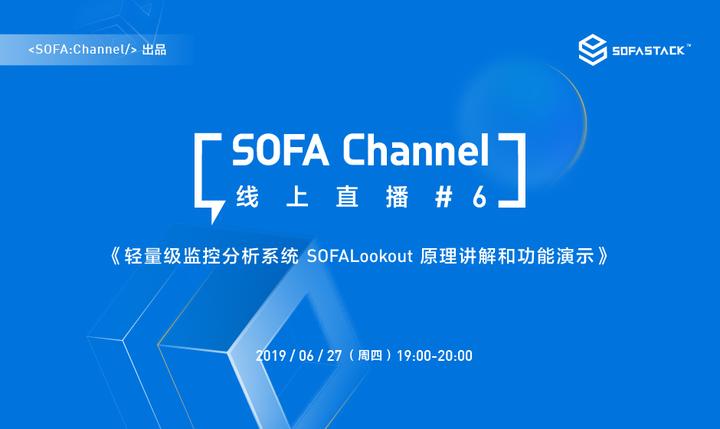 <SOFA:Channel/> 出品

SOFASTACK™

SOFA Channel
线上直播 # 6

《轻量级监控分析系统 SOFALookout 原理讲解和功能演示》

2019 / 06 / 27（周四）19:00-20:00